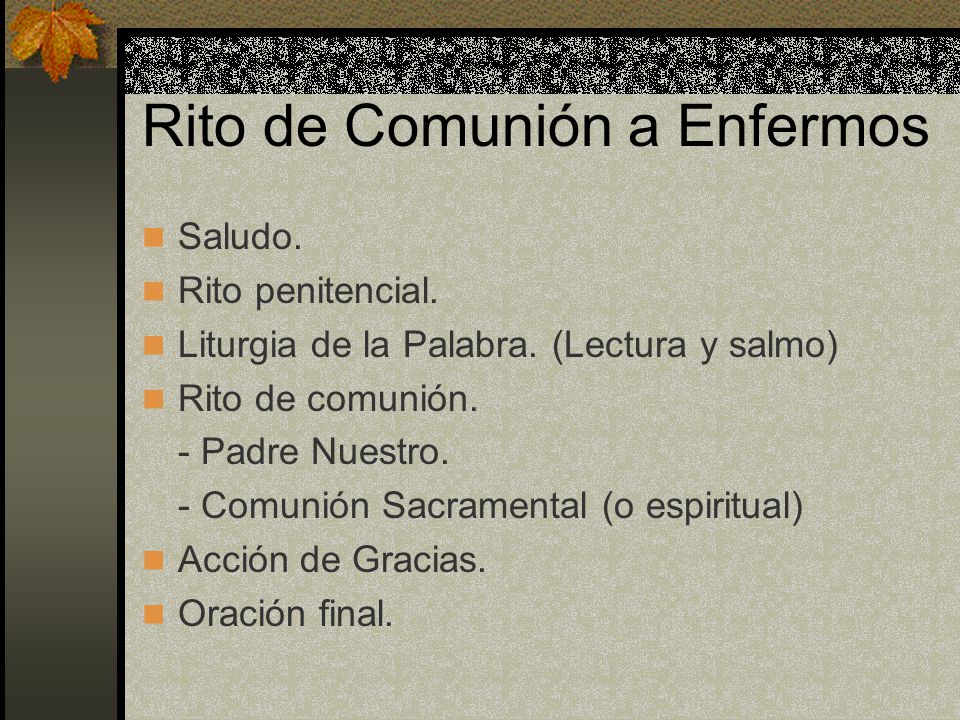 Rito de Comunión a Enfermos

Saludo.

Rito penitencial.

Liturgia de la Palabra. (Lectura y salmo)

Rito de comunión.
- Padre Nuestro.
- Comunión Sacramental (o espiritual)

Acción de Gracias.

Oración final.